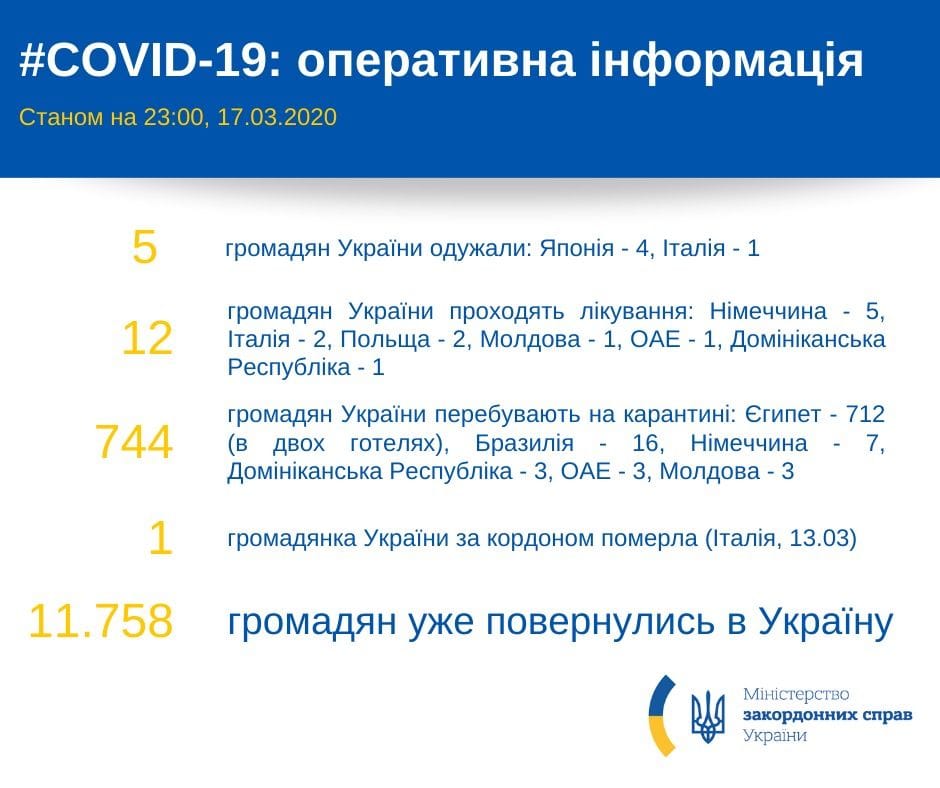 #COVID-19: оперативна інформація

Станом на 23:00, 17.03.2020

5 громадян України одужали: Японія - 4, Італія - 1

12 громадян України проходять лікування: Німеччина - 5, Італія - 2, Польща - 2, Молдова - 1, ОАЕ - 1, Домініканська Республіка - 1

744 громадян України перебувають на карантині: Єгипет - 712 (в двох готелях), Бразилія - 16, Німеччина - 7, Домініканська Республіка - 3, ОАЕ - 3, Молдова - 3

1 громадянка України за кордоном померла (Італія, 13.03)

11.758 громадян уже повернулись в Україну

Міністерство закордонних справ України